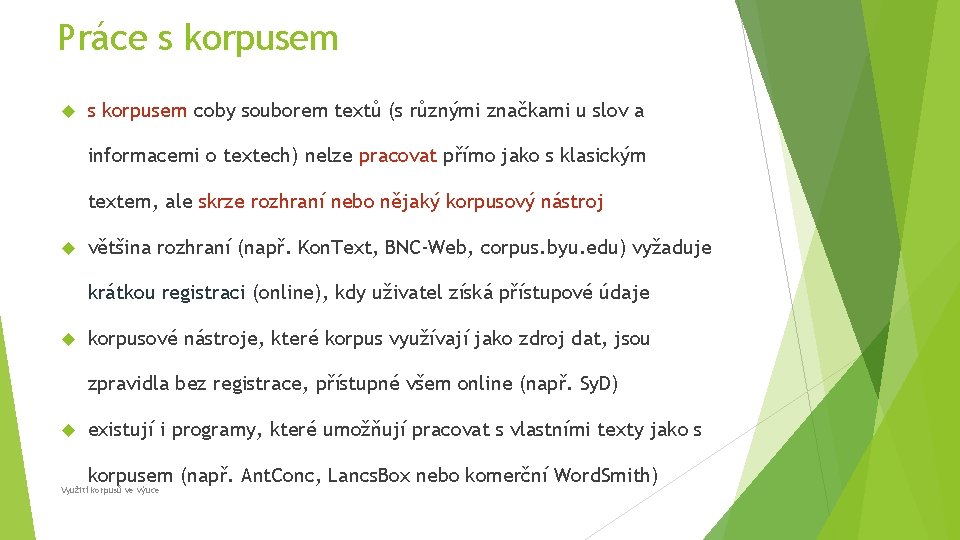 Práce s korpusem

s korpusem coby souborem textů (s různými značkami u slov a informacemi o textech) nelze pracovat přímo jako s klasickým textem, ale skrze rozhraní nebo nějaký korpusový nástroj

většina rozhraní (např. KonText, BNC-Web, corpus.byu.edu) vyžaduje krátkou registraci (online), kdy uživatel získá přístupové údaje

korpusové nástroje, které korpus využívají jako zdroj dat, jsou zpravidla bez registrace, přístupné všem online (např. SyD)

existují i programy, které umožňují pracovat s vlastními texty jako s korpusem (např. AntConc, LancsBox nebo komerční WordSmith)

Využití korpusů ve výuce